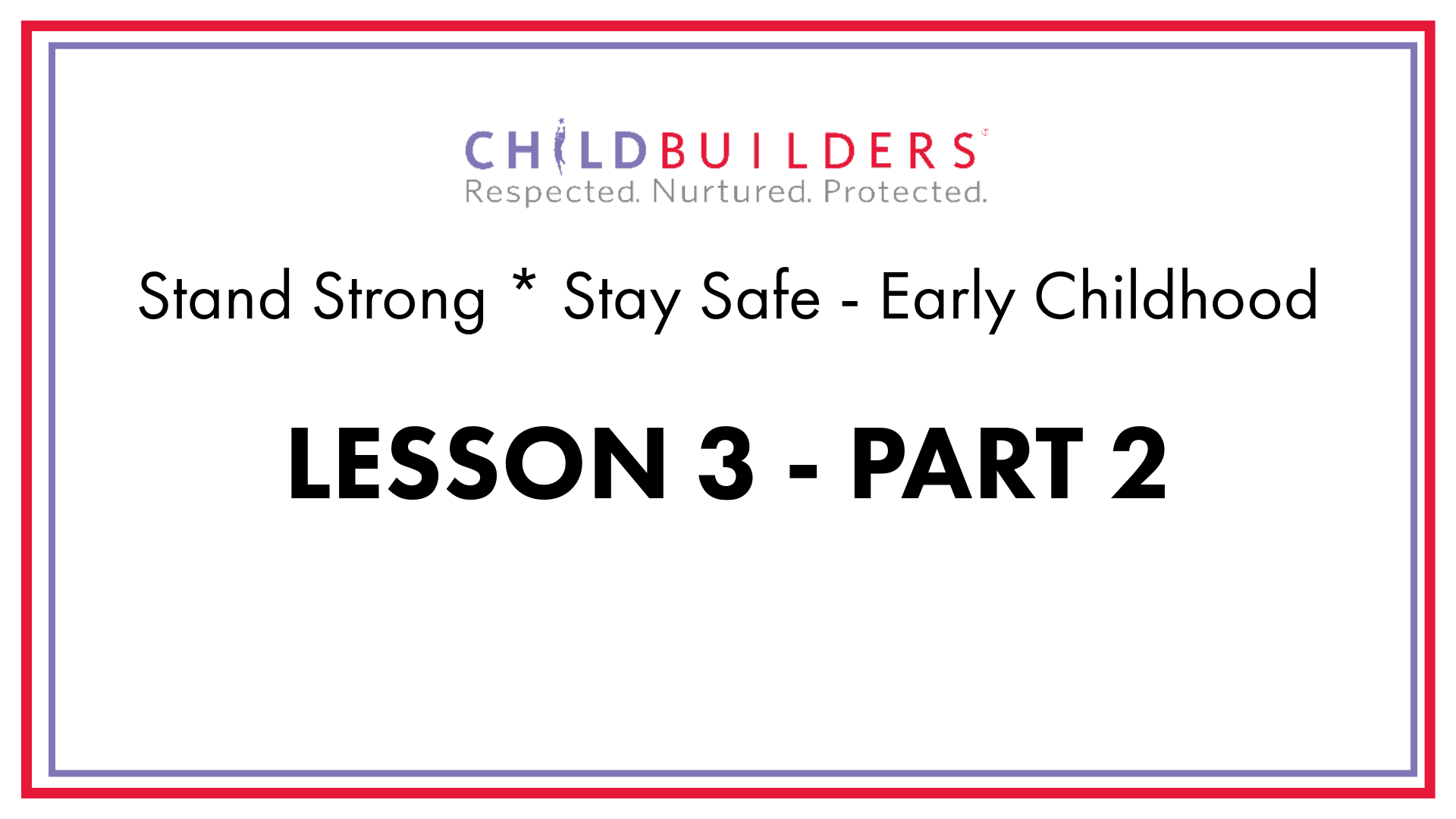 CHILDBUILDERS
Respected. Nurtured. Protected.

Stand Strong * Stay Safe - Early Childhood

LESSON 3 - PART 2